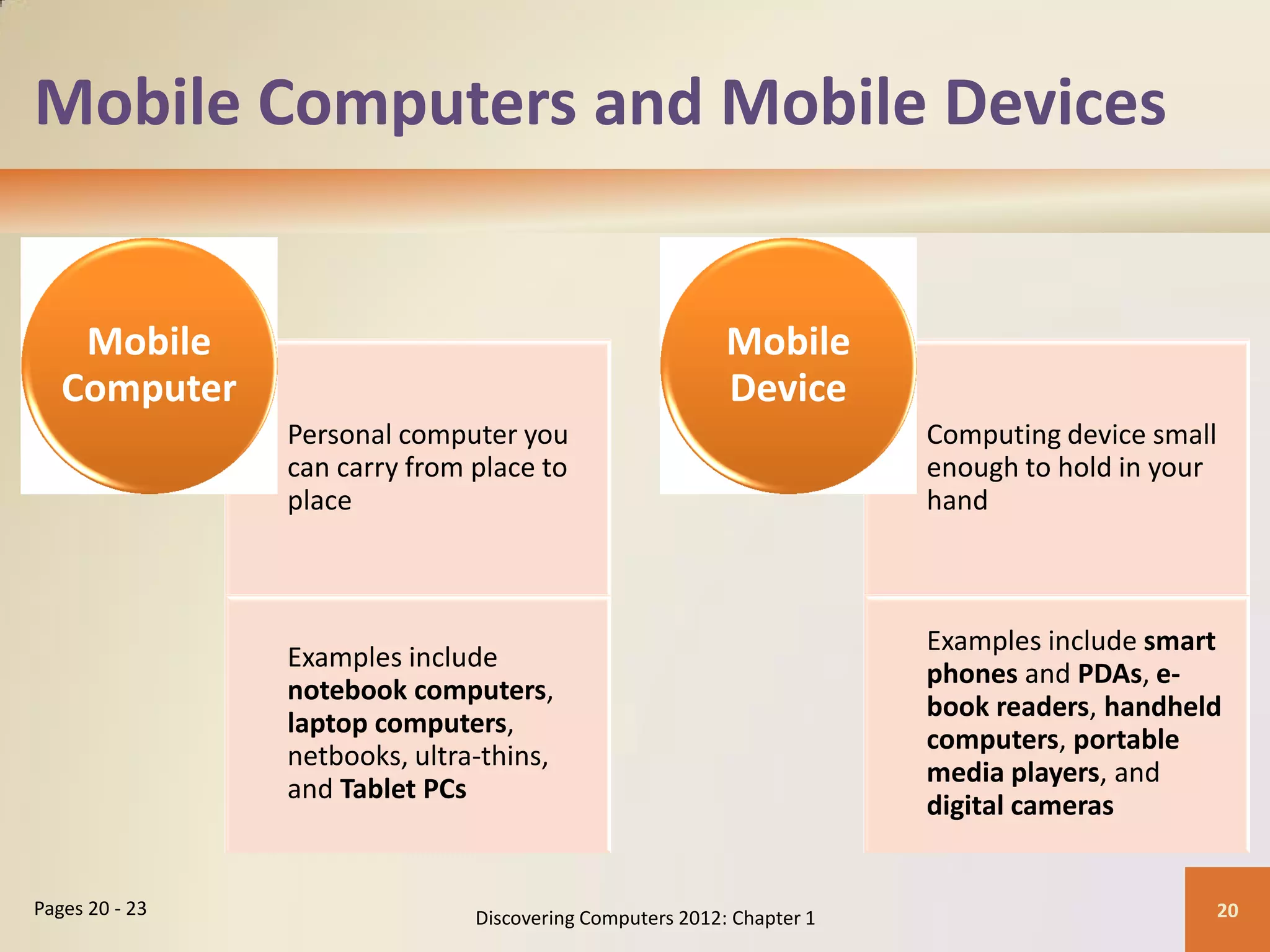 Mobile Computers and Mobile Devices

Mobile Computer

Personal computer you can carry from place to place

Examples include notebook computers, laptop computers, netbooks, ultra-thins, and Tablet PCs

Mobile Device

Computing device small enough to hold in your hand

Examples include smart phones and PDAs, e-book readers, handheld computers, portable media players, and digital cameras

Pages 20 - 23

Discovering Computers 2012: Chapter 1

20